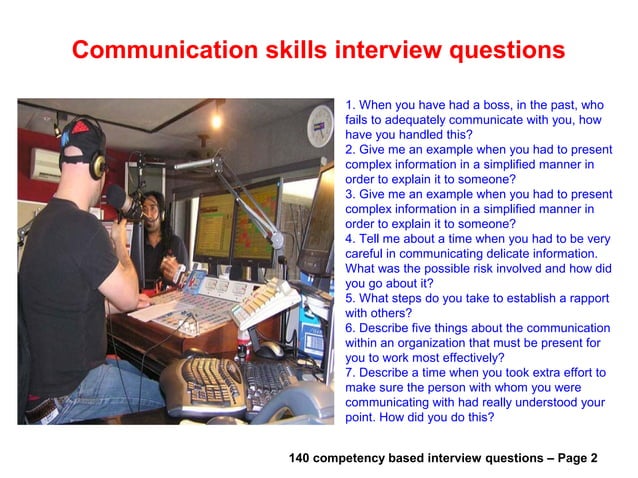 Communication skills interview questions

1. When you have had a boss, in the past, who fails to adequately communicate with you, how have you handled this?
2. Give me an example when you had to present complex information in a simplified manner in order to explain it to someone?
3. Give me an example when you had to present complex information in a simplified manner in order to explain it to someone?
4. Tell me about a time when you had to be very careful in communicating delicate information. What was the possible risk involved and how did you go about it?
5. What steps do you take to establish a rapport with others?
6. Describe five things about the communication within an organization that must be present for you to work most effectively?
7. Describe a time when you took extra effort to make sure the person with whom you were communicating with had really understood your point. How did you do this?

140 competency based interview questions – Page 2